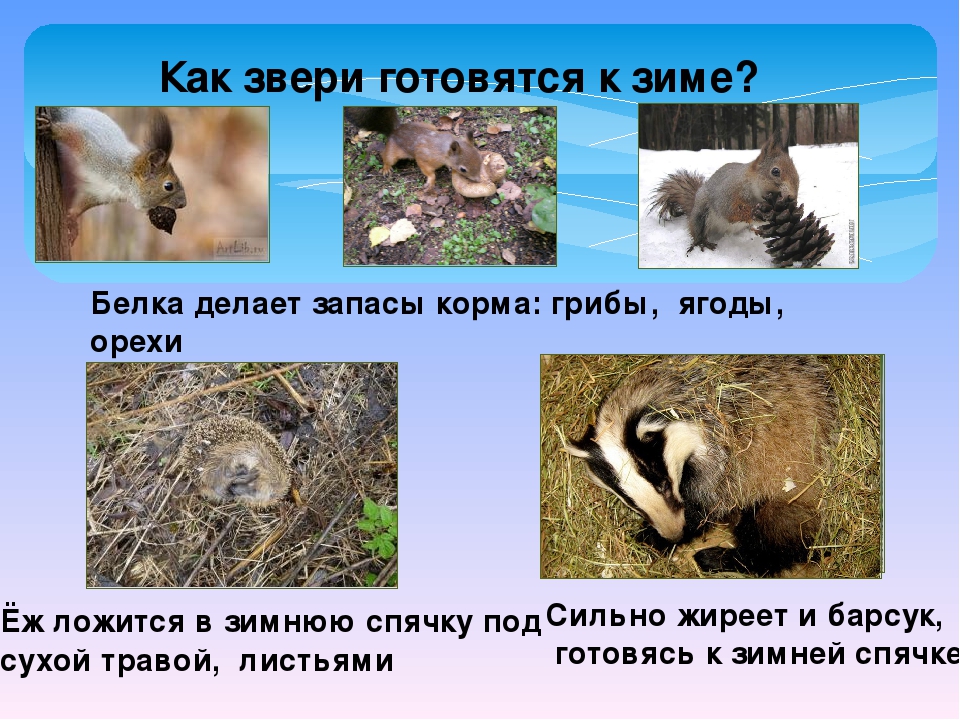 Как звери готовятся к зиме?

ArtLib.ru

Белка делает запасы корма: грибы, ягоды, орехи

Ёж ложится в зимнюю спячку под сухой травой, листьями

Сильно жиреет и барсук, готовясь к зимней спячке